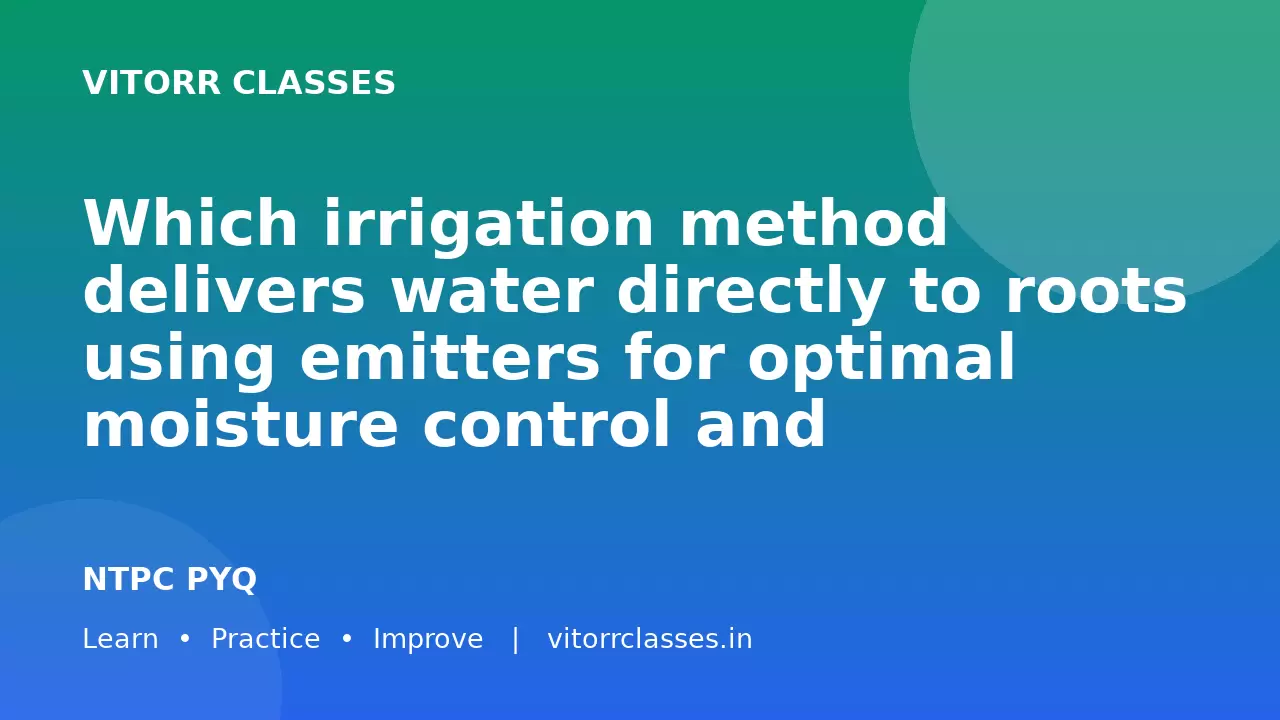 VITORR CLASSES

Which irrigation method delivers water directly to roots using emitters for optimal moisture control and

NTPC PYQ

Learn • Practice • Improve | vitorrclasses.in